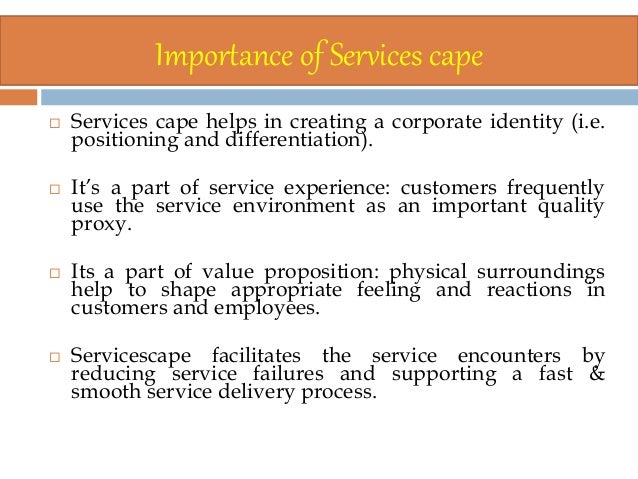 Importance of Services cape

□ Services cape helps in creating a corporate identity (i.e. positioning and differentiation).

□ It's a part of service experience: customers frequently use the service environment as an important quality proxy.

□ Its a part of value proposition: physical surroundings help to shape appropriate feeling and reactions in customers and employees.

□ Servicescape facilitates the service encounters by reducing service failures and supporting a fast & smooth service delivery process.